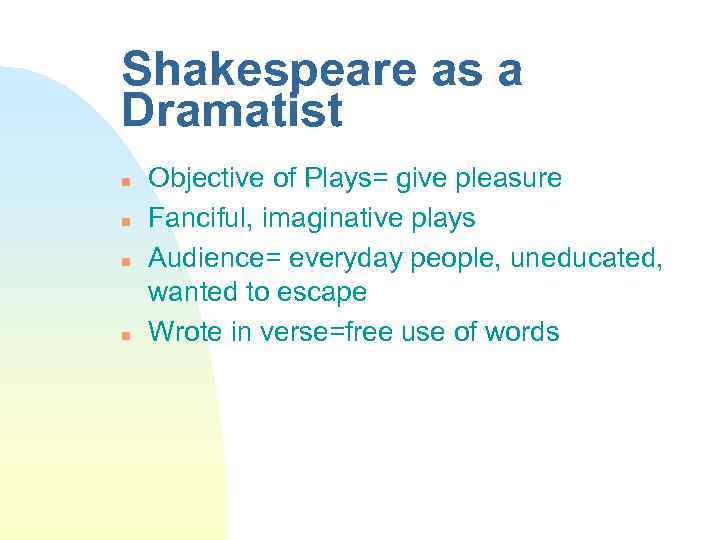 Shakespeare as a Dramatist

- Objective of Plays= give pleasure
- Fanciful, imaginative plays
- Audience= everyday people, uneducated, wanted to escape
- Wrote in verse=free use of words